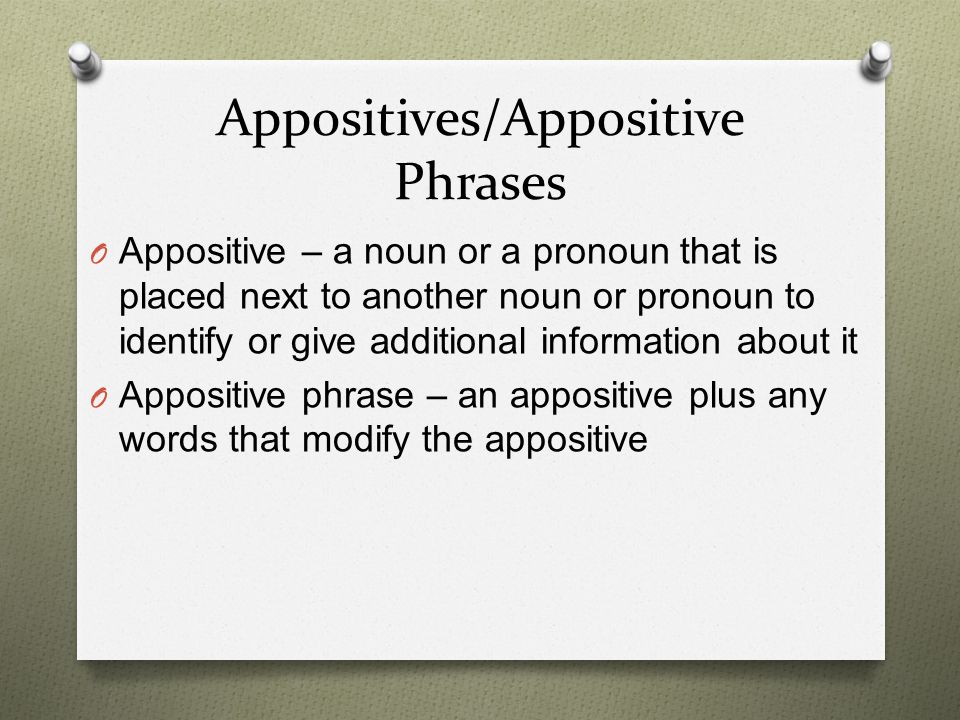 Appositives/Appositive Phrases

O Appositive – a noun or a pronoun that is placed next to another noun or pronoun to identify or give additional information about it

O Appositive phrase – an appositive plus any words that modify the appositive